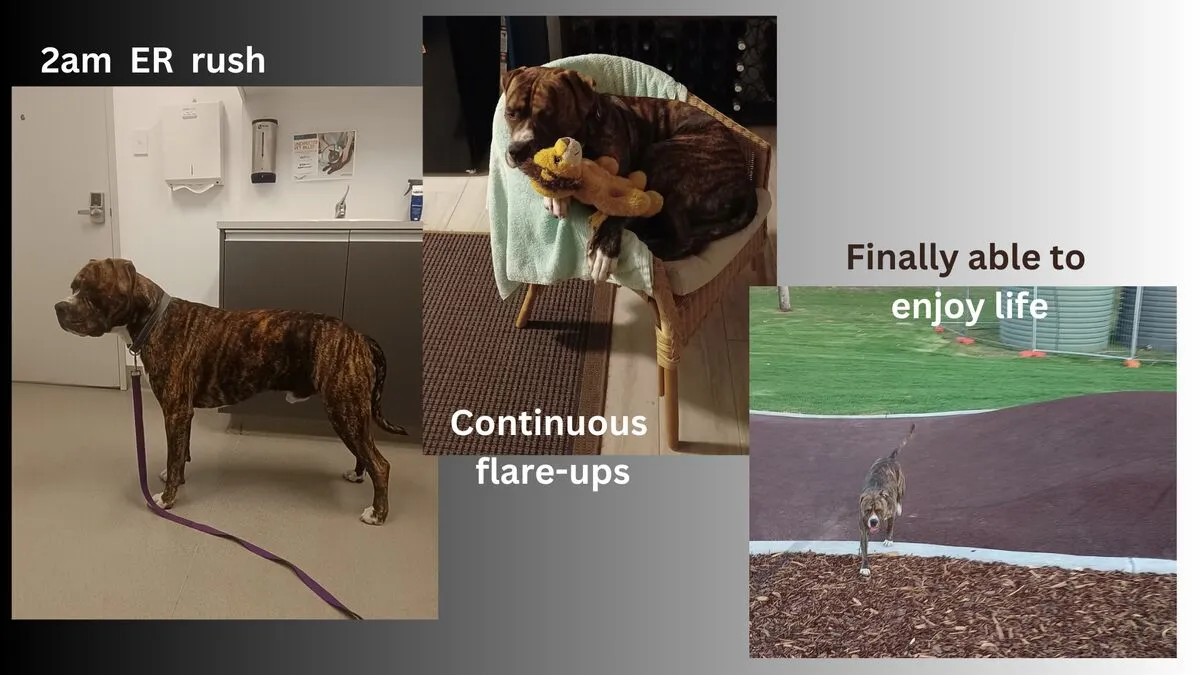 2am ER rush

Continuous flare-ups

Finally able to enjoy life